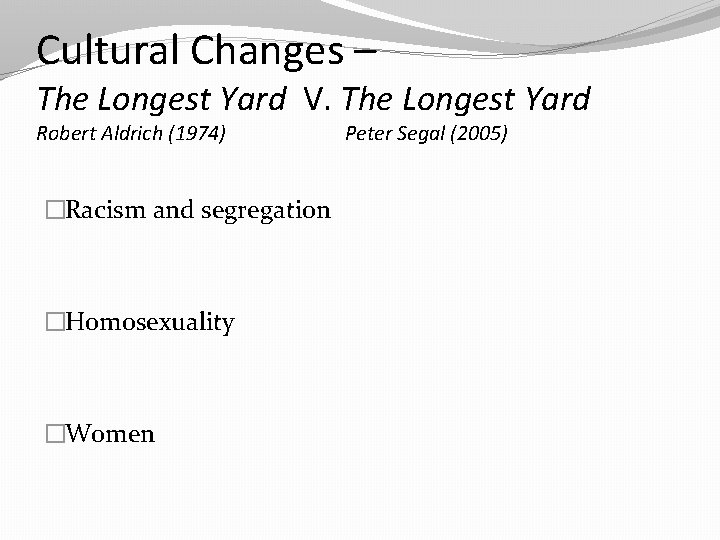 Cultural Changes –
The Longest Yard V. The Longest Yard
Robert Aldrich (1974) Peter Segal (2005)

□Racism and segregation

□Homosexuality

□Women